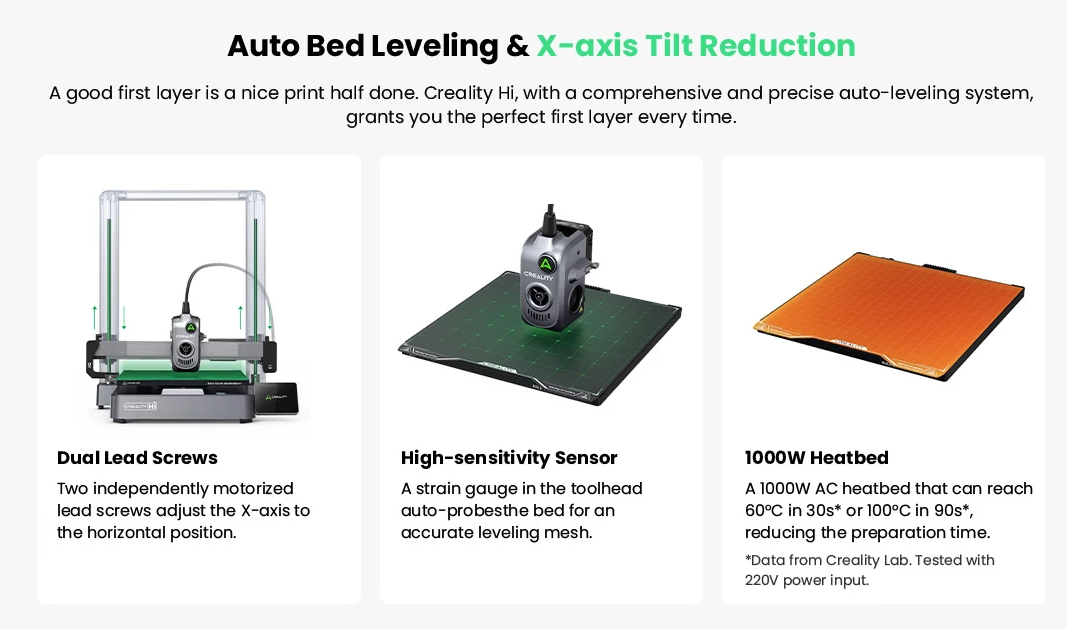 Auto Bed Leveling & X-axis Tilt Reduction

A good first layer is a nice print half done. Creality Hi, with a comprehensive and precise auto-leveling system, grants you the perfect first layer every time.

CREALITY Hi

Dual Lead Screws

Two independently motorized lead screws adjust the X-axis to the horizontal position.

CREALITY

High-sensitivity Sensor

A strain gauge in the toolhead auto-probesthe bed for an accurate leveling mesh.

1000W Heatbed

A 1000W AC heatbed that can reach 60ºC in 30s* or 100ºC in 90s*, reducing the preparation time.

*Data from Creality Lab. Tested with 220V power input.